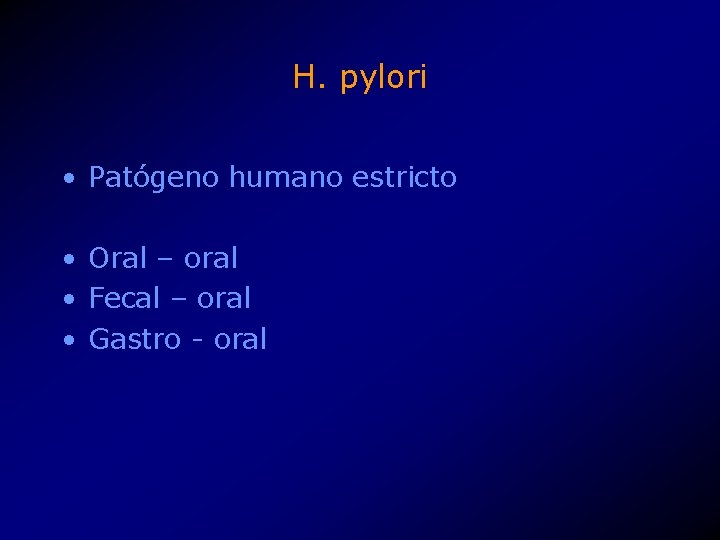 H. pylori

• Patógeno humano estricto

• Oral – oral
• Fecal – oral
• Gastro - oral